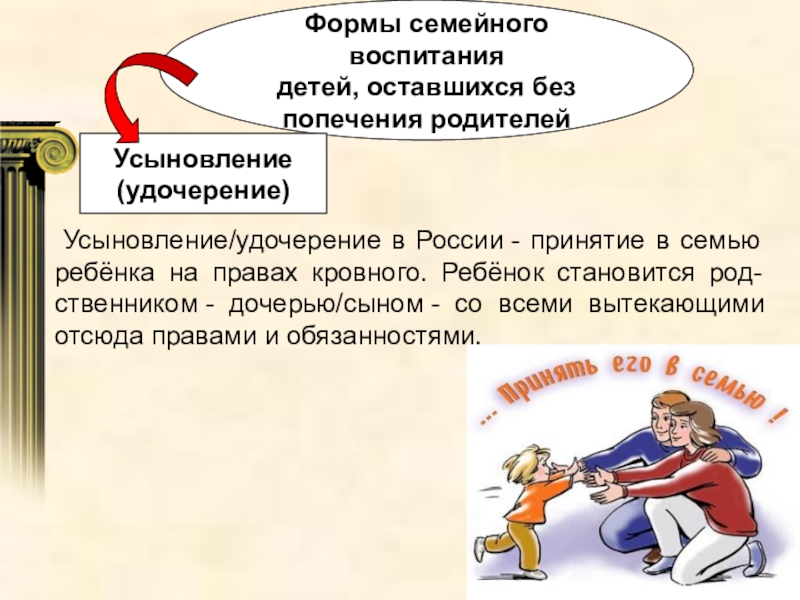 Формы семейного воспитания детей, оставшихся без попечения родителей

Усыновление (удочерение)

Усыновление/удочерение в России - принятие в семью ребёнка на правах кровного. Ребёнок становится родственником - дочерью/сыном - со всеми вытекающими отсюда правами и обязанностями.

... Принять его в семью !